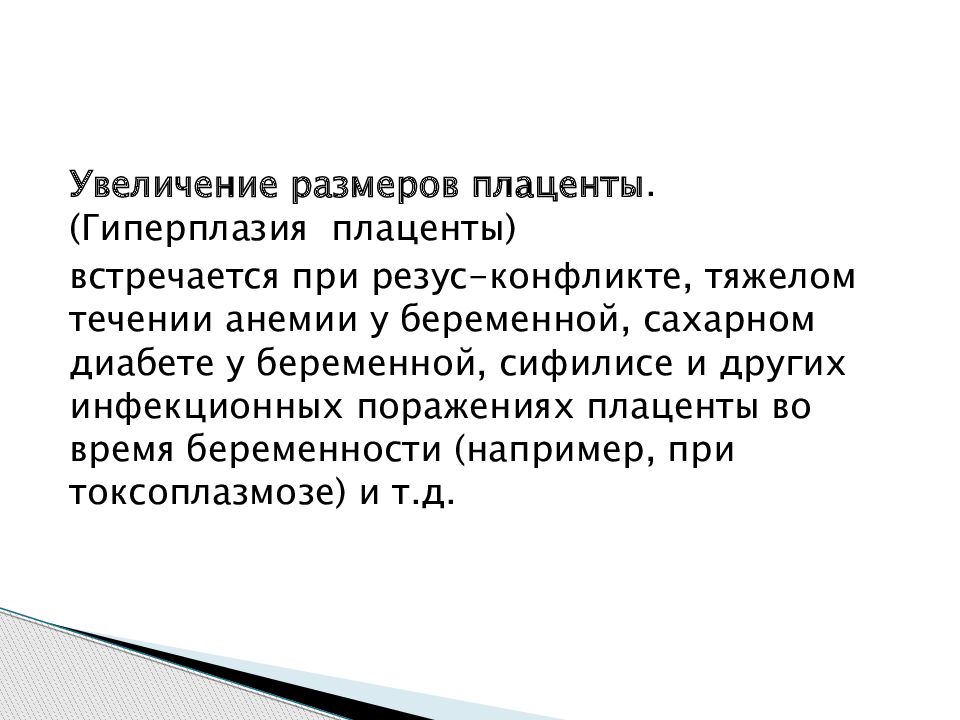 Увеличение размеров плаценты. (Гиперплазия плаценты)

встречается при резус-конфликте, тяжелом течении анемии у беременной, сахарном диабете у беременной, сифилисе и других инфекционных поражениях плаценты во время беременности (например, при токсоплазмозе) и т.д.